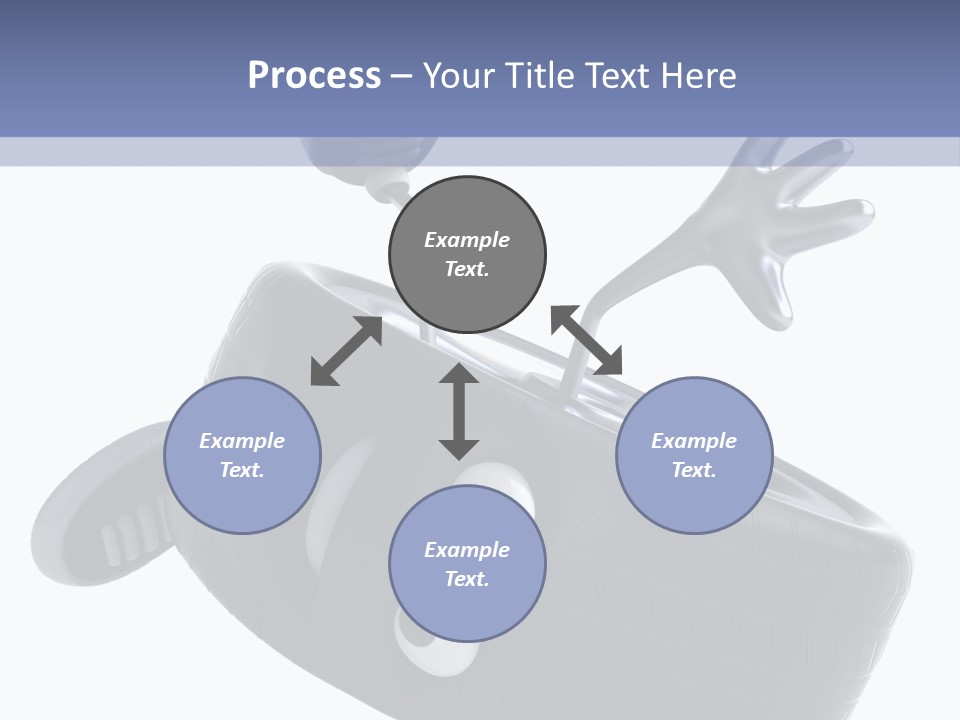 Process – Your Title Text Here

Example Text.

Example Text.

Example Text.

Example Text.